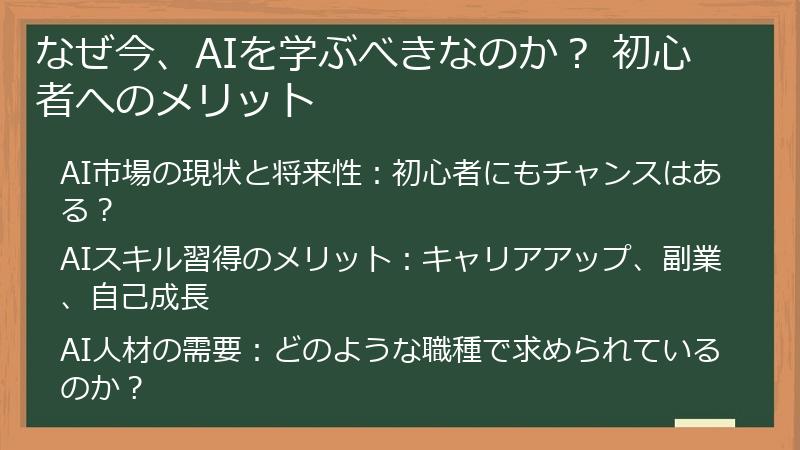 なぜ今、AIを学ぶべきなのか？ 初心者へのメリット

AI市場の現状と将来性：初心者にもチャンスはある？

AIスキル習得のメリット：キャリアアップ、副業、自己成長

AI人材の需要：どのような職種で求められているのか？